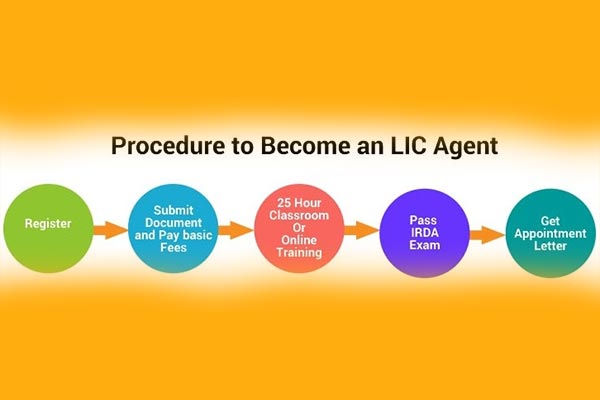 Procedure to Become an LIC Agent

Register

Submit Document and Pay basic Fees

25 Hour Classroom Or Online Training

Pass IRDA Exam

Get Appointment Letter